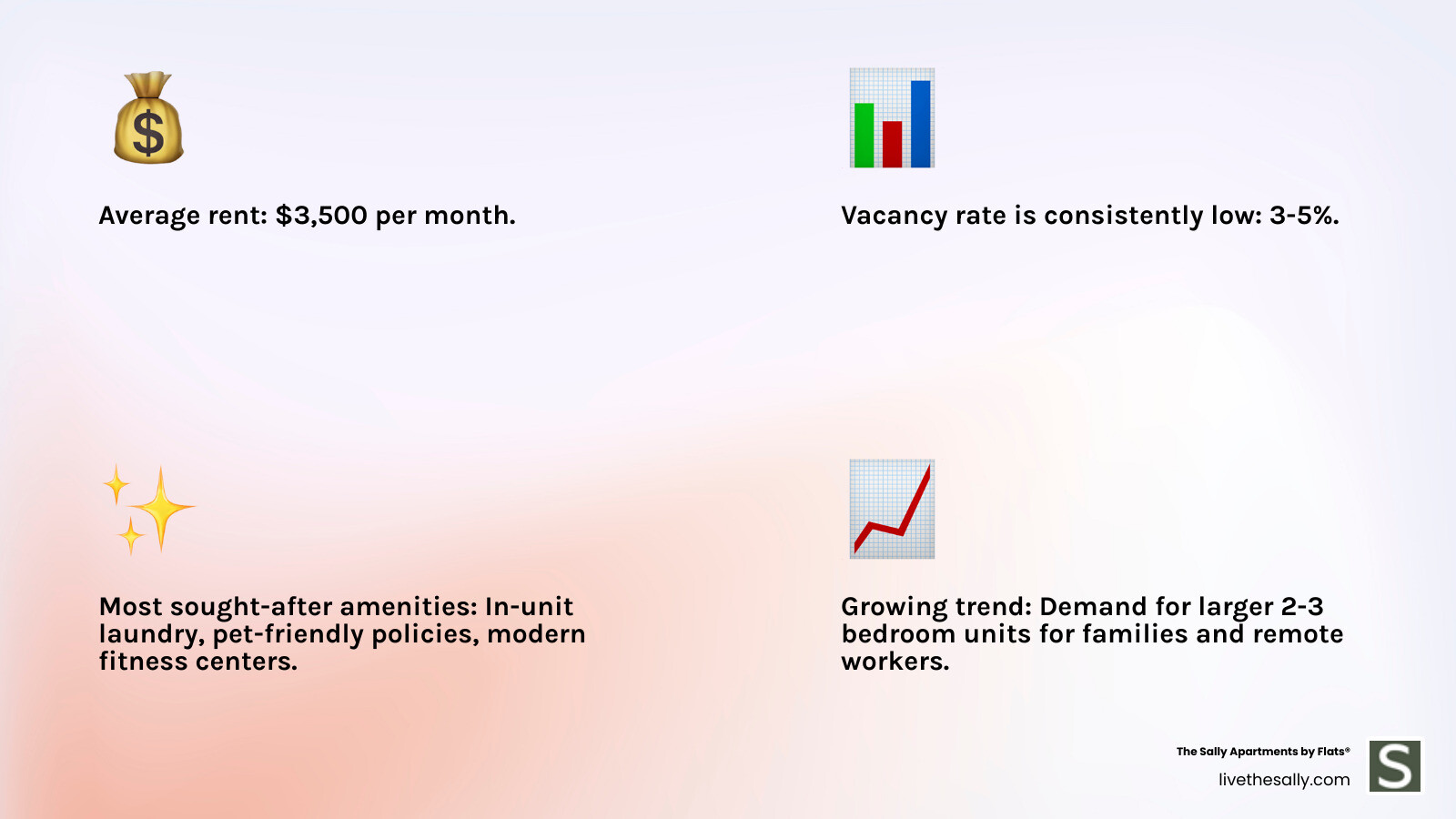 Average rent: $3,500 per month.

Vacancy rate is consistently low: 3-5%.

Most sought-after amenities: In-unit laundry, pet-friendly policies, modern fitness centers.

Growing trend: Demand for larger 2-3 bedroom units for families and remote workers.

The Sally Apartments by Flats®
livethesally.com

S